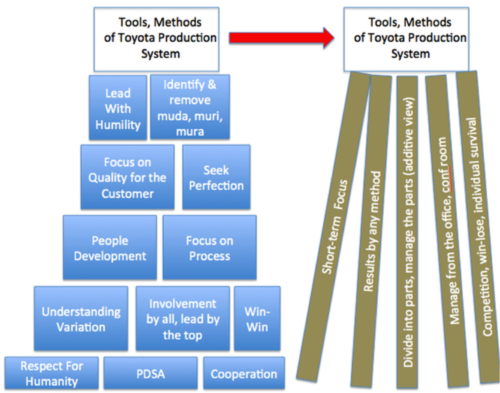 Tools, Methods of Toyota Production System

Lead With Humility

Identify & remove muda, muri, mura

Focus on Quality for the Customer

Seek Perfection

People Development

Focus on Process

Understanding Variation

Involvement by all, lead by the top

Win-Win

Respect For Humanity

PDSA

Cooperation

Tools, Methods of Toyota Production System

Short-term Focus

Results by any method

Divide into parts, manage the parts (additive view)

Manage from the office, conf room

Competition, win-lose, individual survival